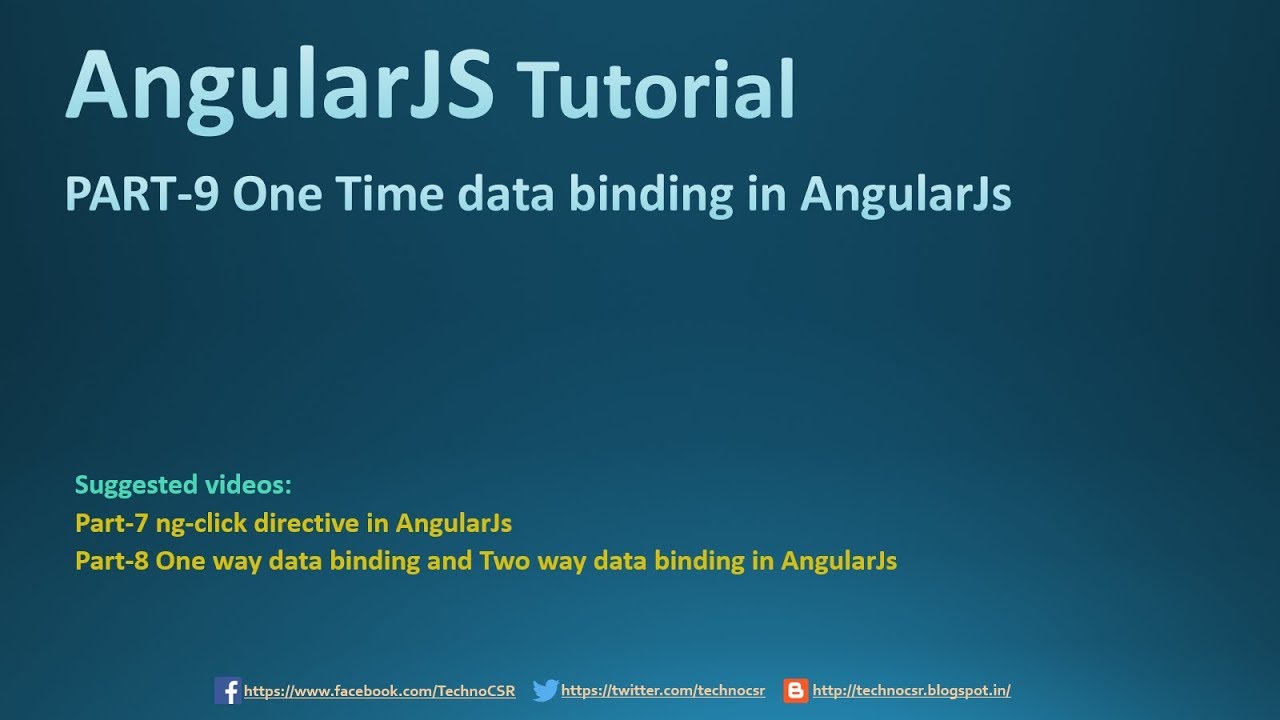 AngularJS Tutorial

PART-9 One Time data binding in AngularJs

Suggested videos:
Part-7 ng-click directive in AngularJs
Part-8 One way data binding and Two way data binding in AngularJs

https://www.facebook.com/TechnoCSR https://twitter.com/technocsr http://technocsr.blogspot.in/